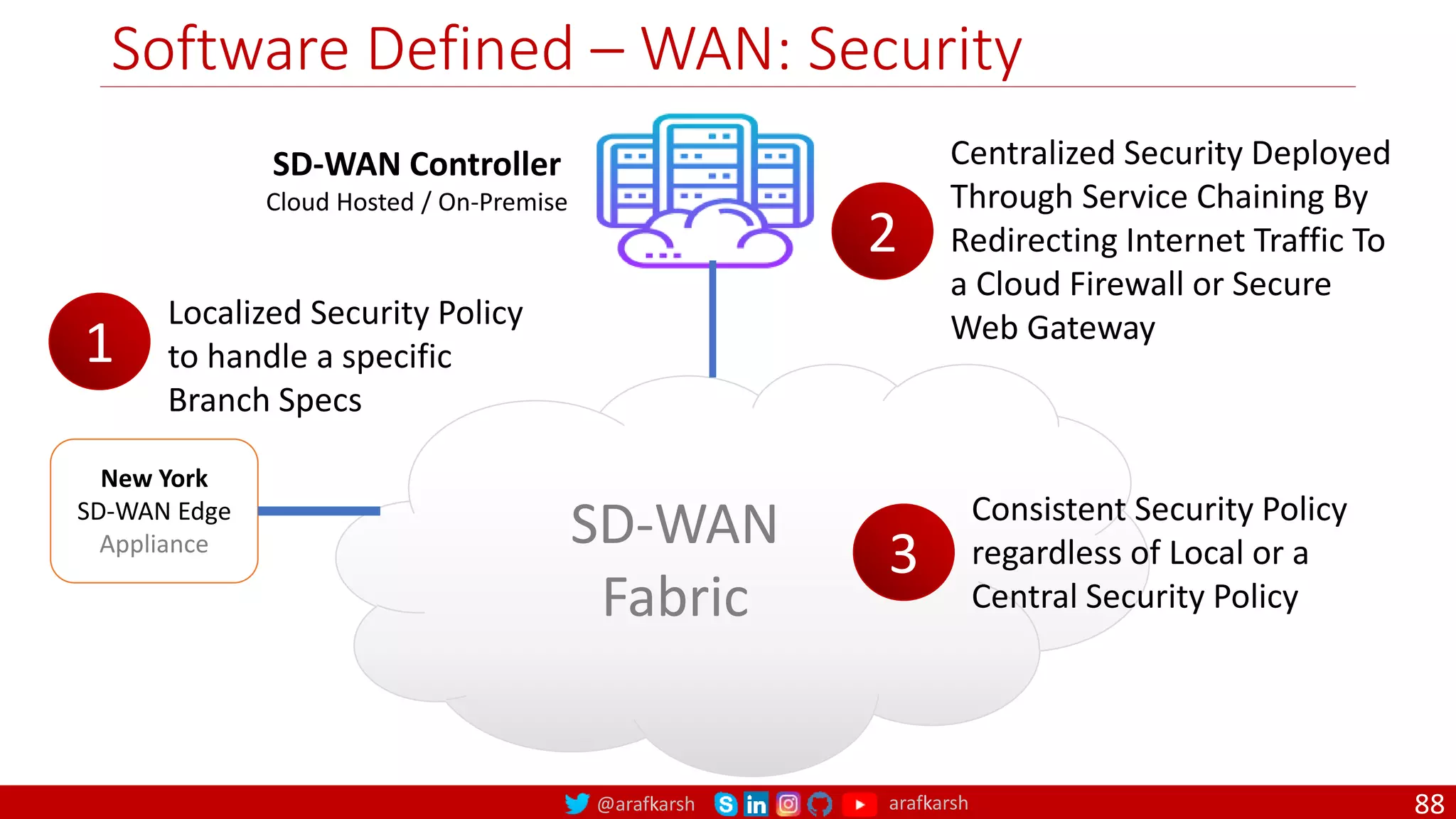 Software Defined – WAN: Security

SD-WAN Controller
Cloud Hosted / On-Premise

2

Centralized Security Deployed Through Service Chaining By Redirecting Internet Traffic To a Cloud Firewall or Secure Web Gateway

1

Localized Security Policy to handle a specific Branch Specs

New York
SD-WAN Edge
Appliance

SD-WAN
Fabric

3

Consistent Security Policy regardless of Local or a Central Security Policy

@arafkarsh arafkarsh

88